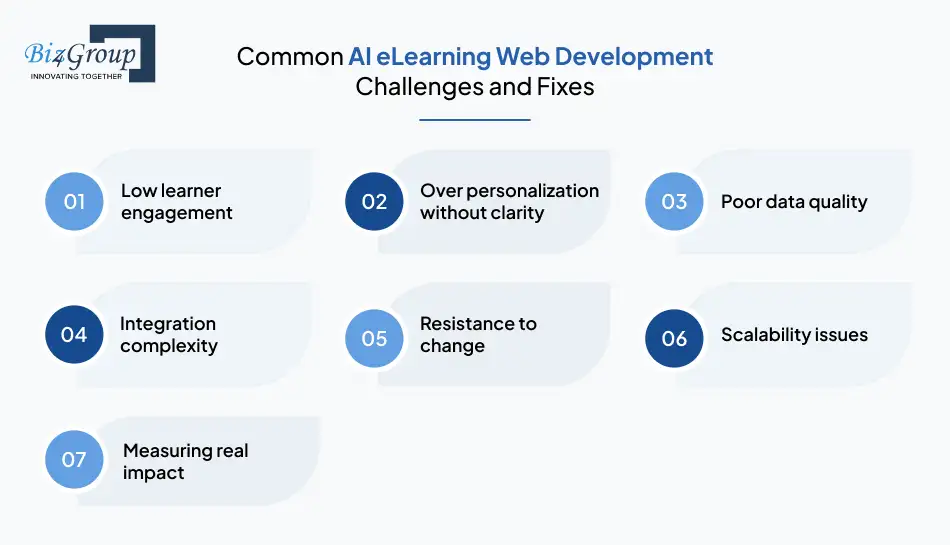 Biz4Group
INNOVATING TOGETHER

Common AI eLearning Web Development Challenges and Fixes

01 Low learner engagement

02 Over personalization without clarity

03 Poor data quality

04 Integration complexity

05 Resistance to change

06 Scalability issues

07 Measuring real impact